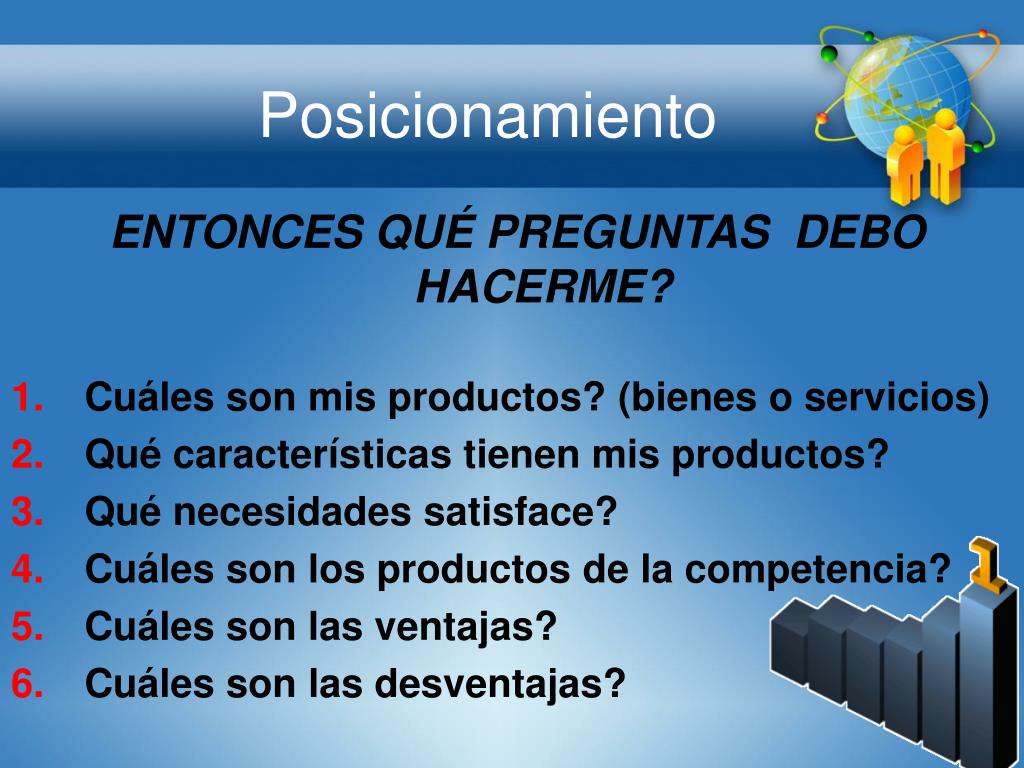 Posicionamiento

ENTONCES QUÉ PREGUNTAS DEBO HACERME?

1. Cuáles son mis productos? (bienes o servicios)
2. Qué características tienen mis productos?
3. Qué necesidades satisface?
4. Cuáles son los productos de la competencia?
5. Cuáles son las ventajas?
6. Cuáles son las desventajas?

1